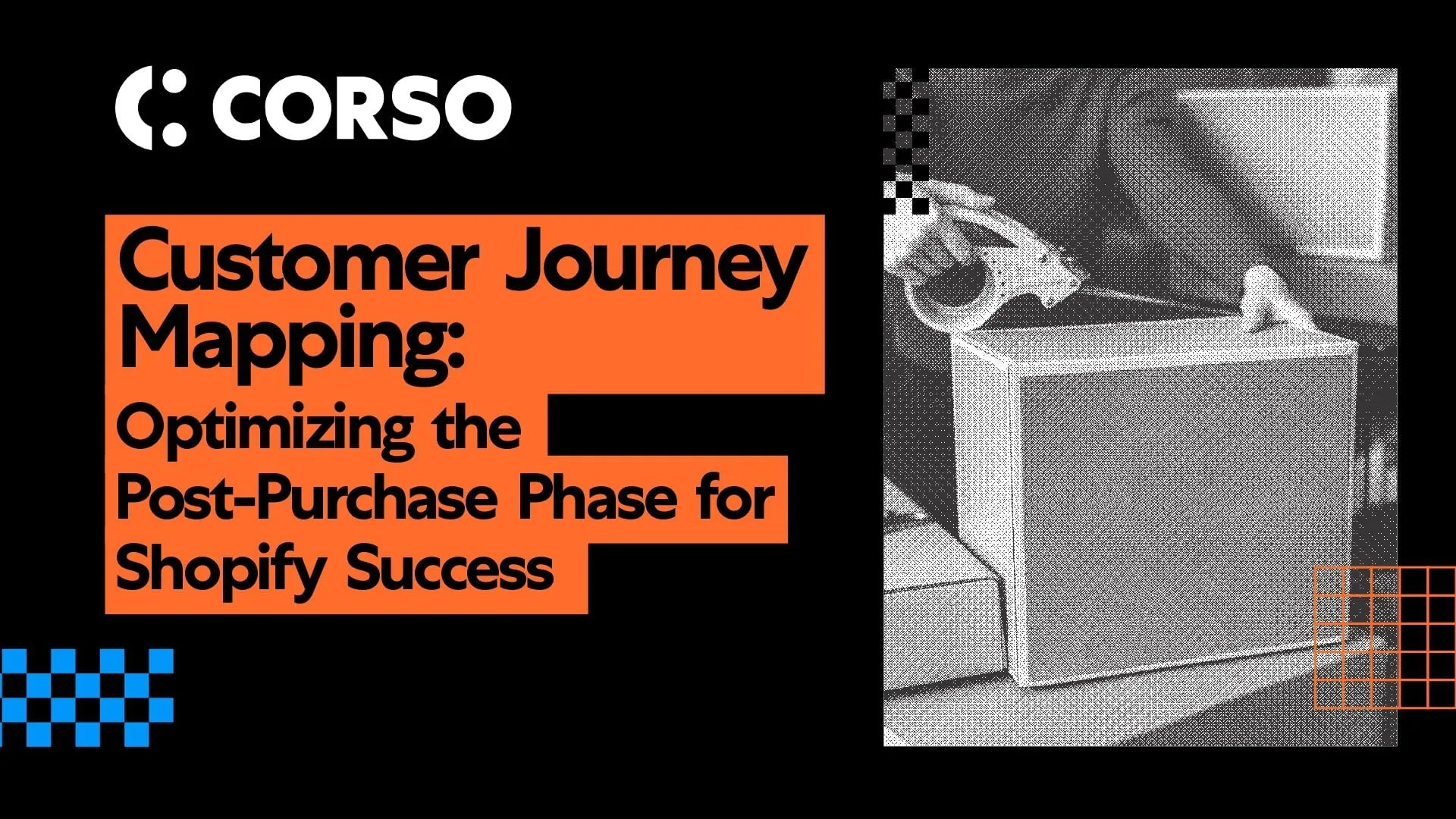 CORSO

Customer Journey Mapping: Optimizing the Post-Purchase Phase for Shopify Success